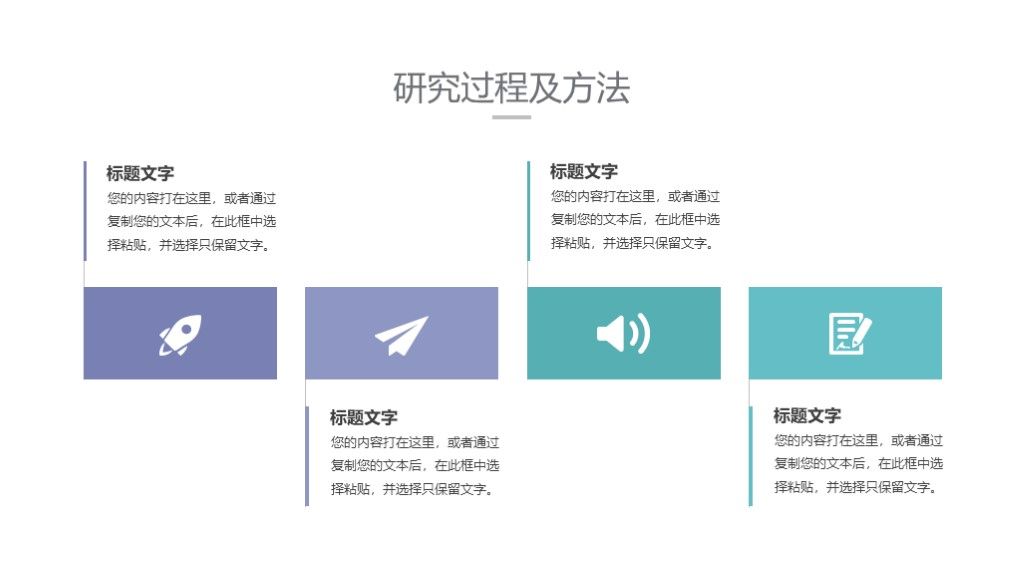 研究过程及方法

标题文字
您的内容打在这里，或者通过复制您的文本后，在此框中选择粘贴，并选择只保留文字。

标题文字
您的内容打在这里，或者通过复制您的文本后，在此框中选择粘贴，并选择只保留文字。

标题文字
您的内容打在这里，或者通过复制您的文本后，在此框中选择粘贴，并选择只保留文字。

标题文字
您的内容打在这里，或者通过复制您的文本后，在此框中选择粘贴，并选择只保留文字。